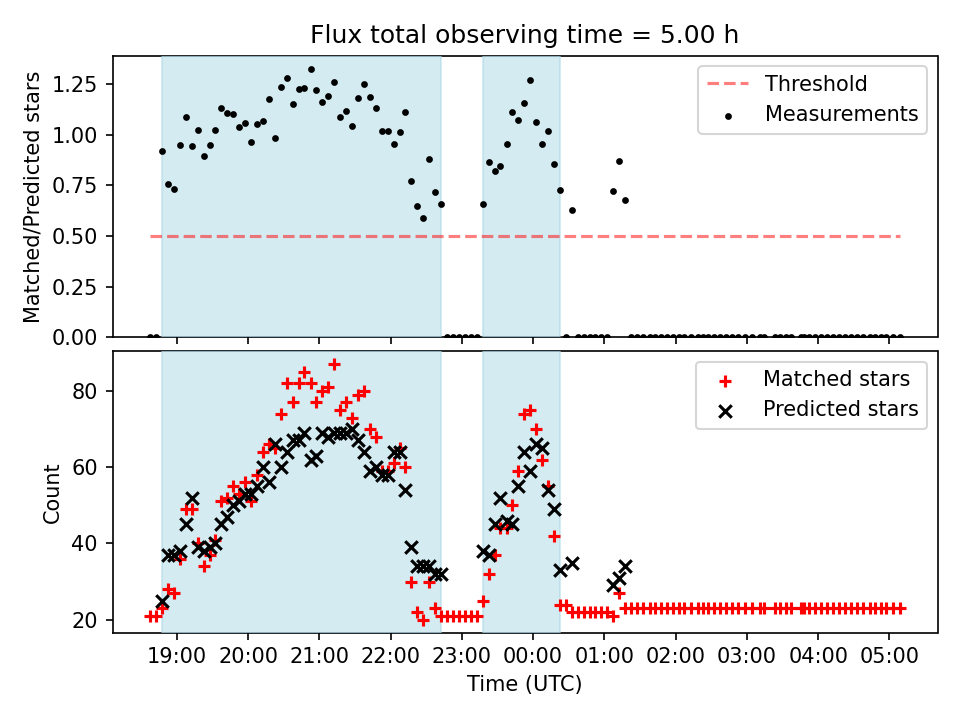 Flux total observing time = 5.00 h

Matched/Predicted stars

1.25
1.00
0.75
0.50
0.25
0.00

Threshold
Measurements

Count

80
60
40
20

Matched stars
Predicted stars

19:00 20:00 21:00 22:00 23:00 00:00 01:00 02:00 03:00 04:00 05:00

Time (UTC)